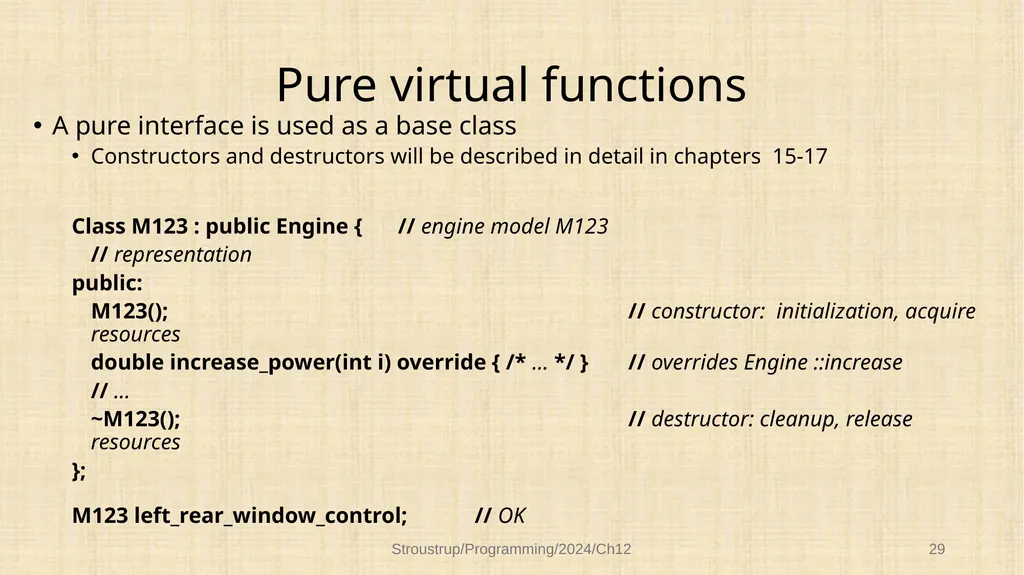 Pure virtual functions

• A pure interface is used as a base class
  • Constructors and destructors will be described in detail in chapters 15-17

Class M123 : public Engine { // engine model M123
// representation
public:
M123(); // constructor: initialization, acquire resources
double increase_power(int i) override { /* … */ } // overrides Engine ::increase
// …
~M123(); // destructor: cleanup, release resources
};

M123 left_rear_window_control; // OK

Stroustrup/Programming/2024/Ch12

29